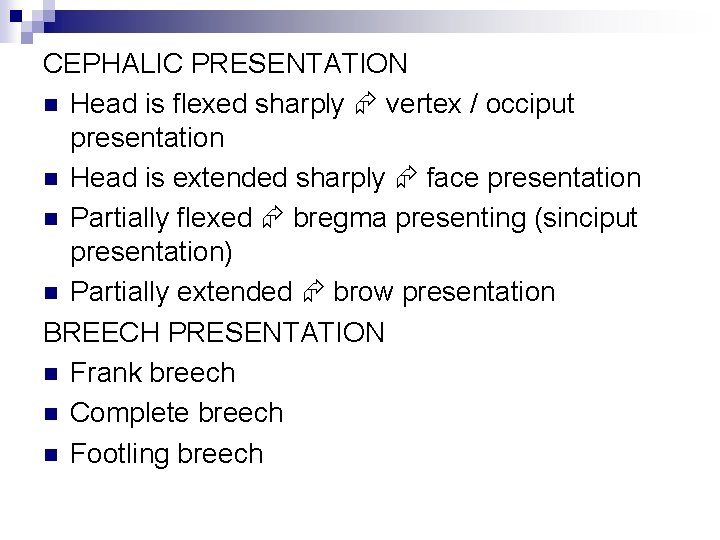 CEPHALIC PRESENTATION

- Head is flexed sharply ⇨ vertex / occiput presentation
- Head is extended sharply ⇨ face presentation
- Partially flexed ⇨ bregma presenting (sinciput presentation)
- Partially extended ⇨ brow presentation

BREECH PRESENTATION

- Frank breech
- Complete breech
- Footling breech